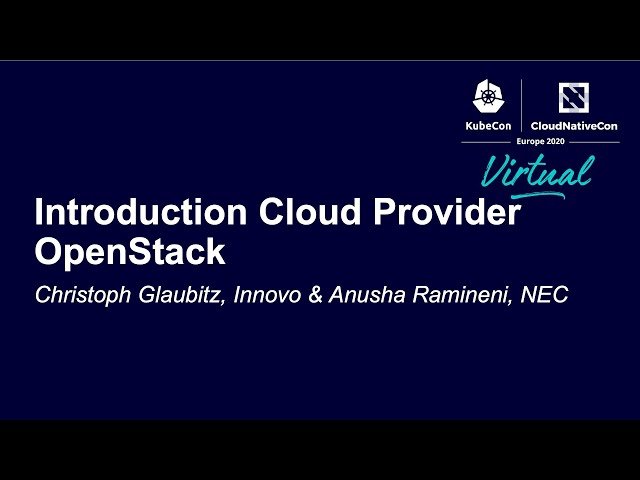 KubeCon | CloudNativeCon
Europe 2020
Virtual

Introduction Cloud Provider OpenStack

Christoph Glaubitz, Innovo & Anusha Ramineni, NEC